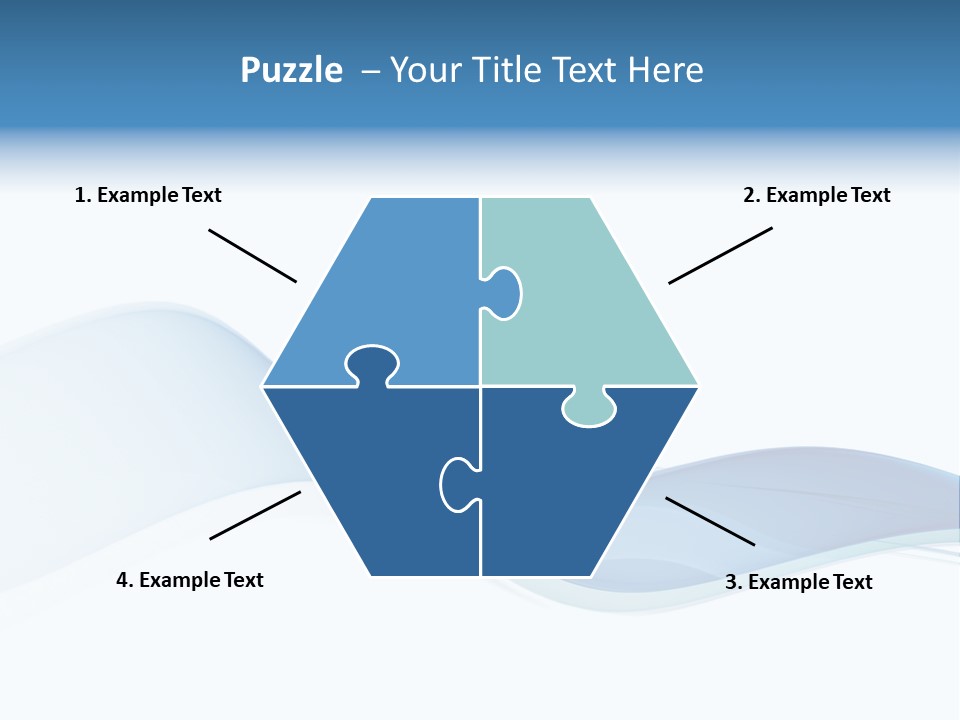 Puzzle – Your Title Text Here

1. Example Text

2. Example Text

4. Example Text

3. Example Text